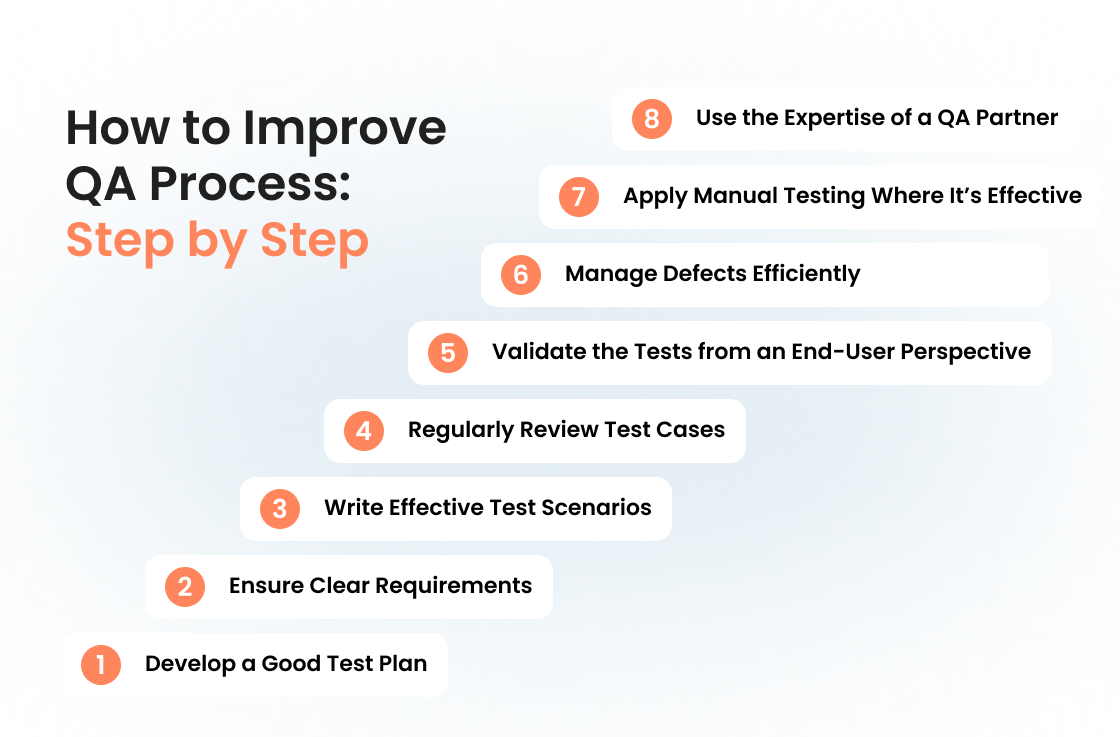 How to Improve QA Process: Step by Step

8 Use the Expertise of a QA Partner

7 Apply Manual Testing Where It's Effective

6 Manage Defects Efficiently

5 Validate the Tests from an End-User Perspective

4 Regularly Review Test Cases

3 Write Effective Test Scenarios

2 Ensure Clear Requirements

1 Develop a Good Test Plan